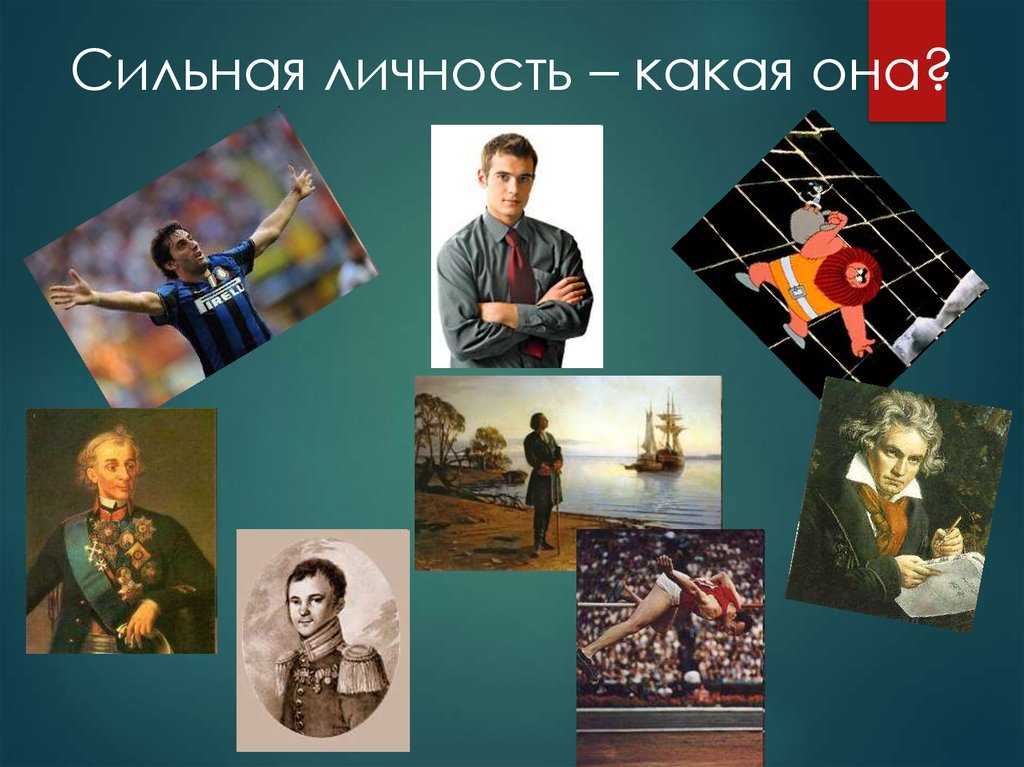 Сильная личность – какая она?

PIRELLI